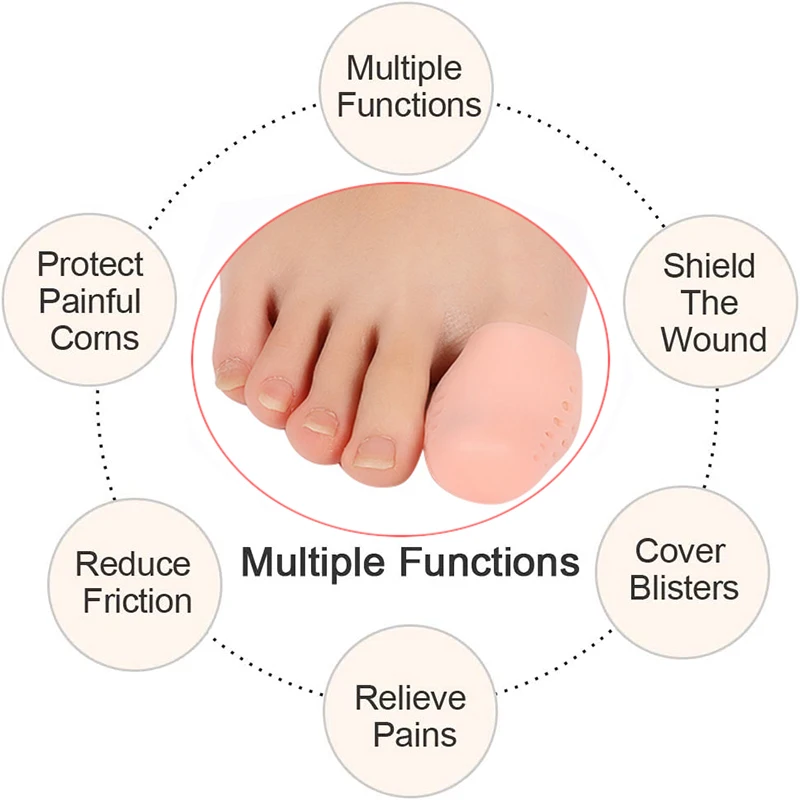 Multiple Functions

Protect Painful Corns

Shield The Wound

Multiple Functions

Reduce Friction

Cover Blisters

Relieve Pains